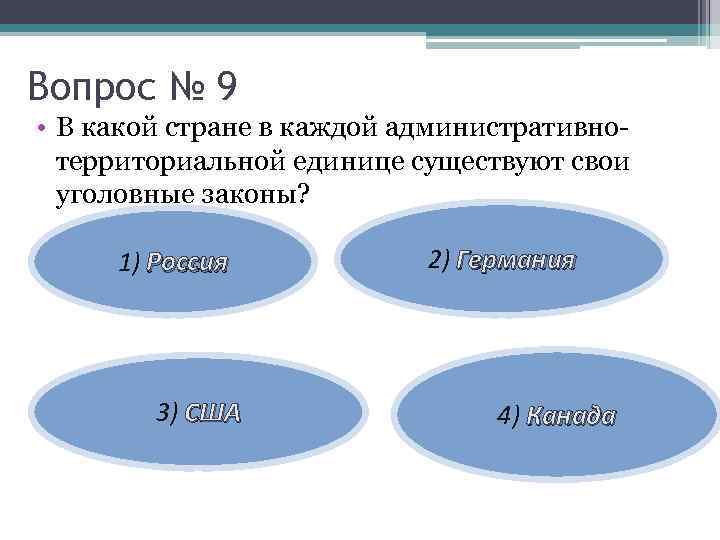 Вопрос № 9

• В какой стране в каждой административно-территориальной единице существуют свои уголовные законы?

1) Россия

2) Германия

3) США

4) Канада